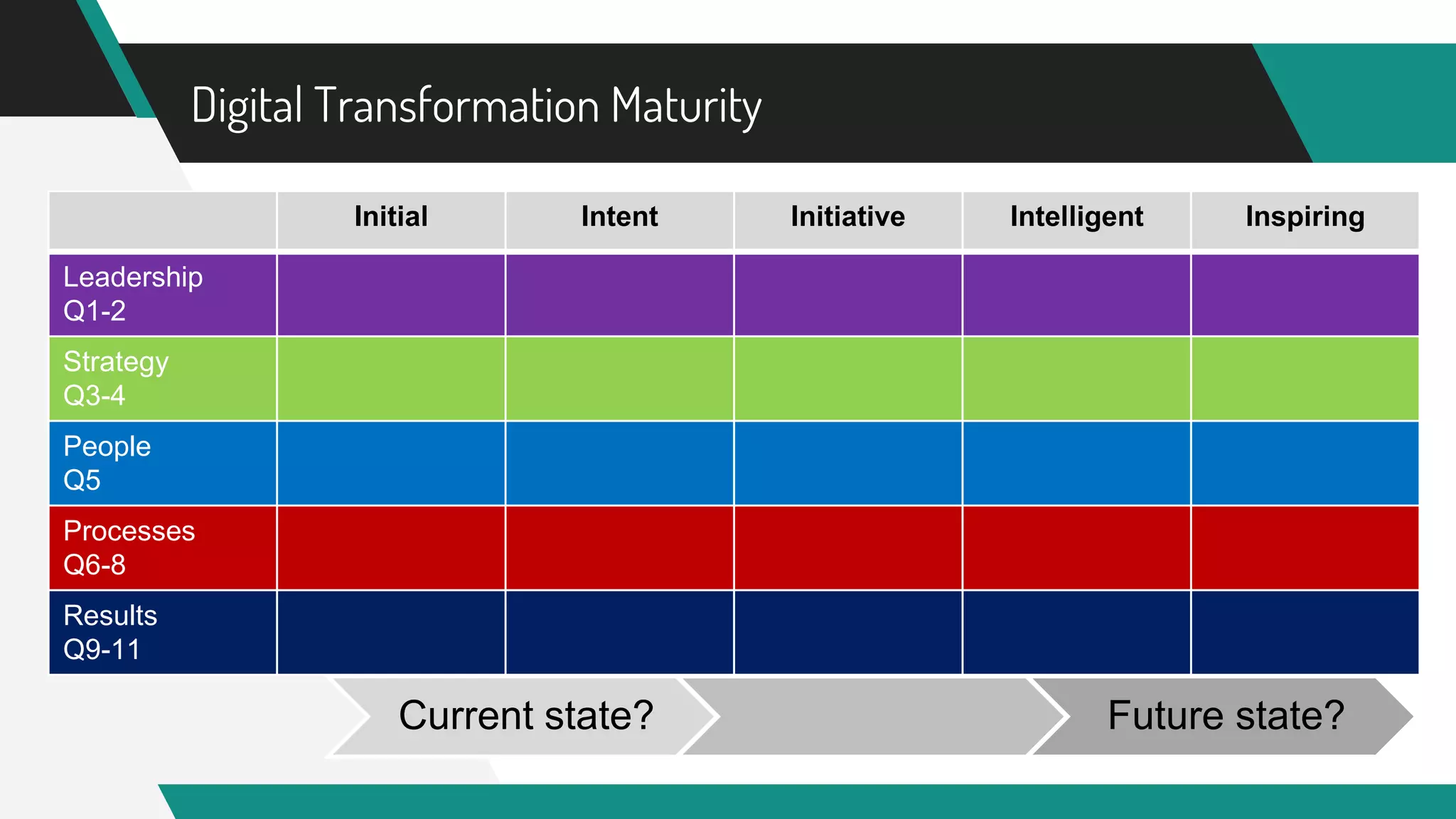 Digital Transformation Maturity

| | Initial | Intent | Initiative | Intelligent | Inspiring |
|---|---|---|---|---|---|
| Leadership Q1-2 | | | | | |
| Strategy Q3-4 | | | | | |
| People Q5 | | | | | |
| Processes Q6-8 | | | | | |
| Results Q9-11 | | | | | |

Current state?

Future state?